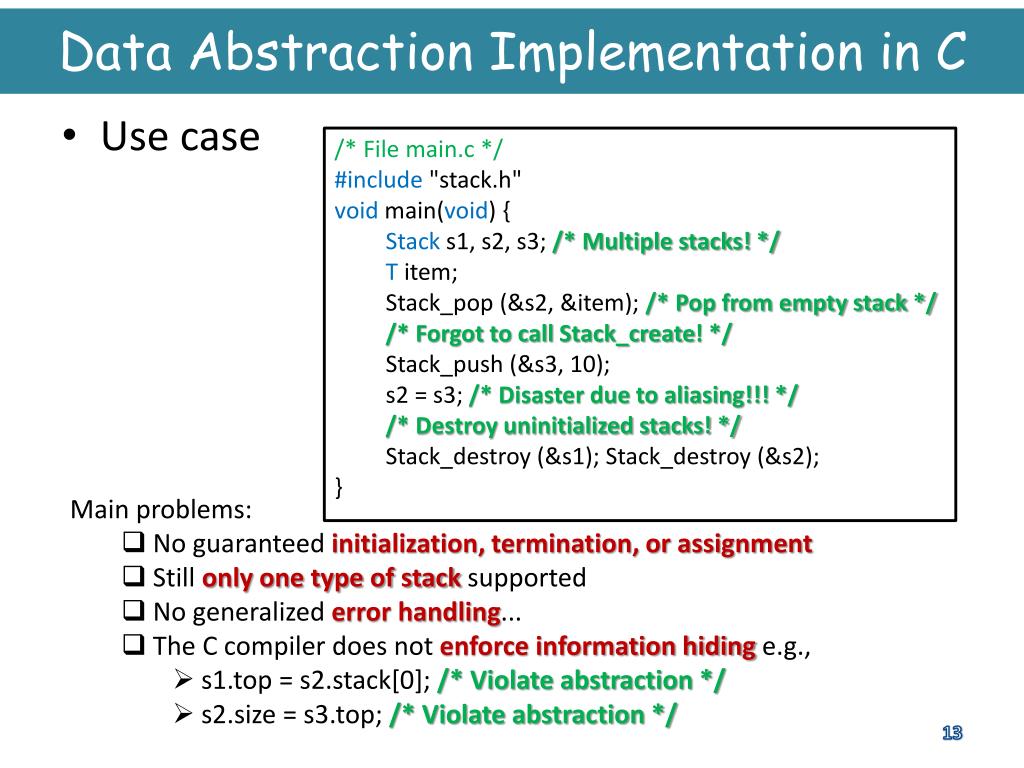 Data Abstraction Implementation in C

• Use case

/* File main.c */
#include "stack.h"
void main(void) {
Stack s1, s2, s3; /* Multiple stacks! */
T item;
Stack_pop (&s2, &item); /* Pop from empty stack */
/* Forgot to call Stack_create! */
Stack_push (&s3, 10);
s2 = s3; /* Disaster due to aliasing!!! */
/* Destroy uninitialized stacks! */
Stack_destroy (&s1); Stack_destroy (&s2);
}

Main problems:
❑ No guaranteed initialization, termination, or assignment
❑ Still only one type of stack supported
❑ No generalized error handling...
❑ The C compiler does not enforce information hiding e.g.,
➢ s1.top = s2.stack[0]; /* Violate abstraction */
➢ s2.size = s3.top; /* Violate abstraction */

13